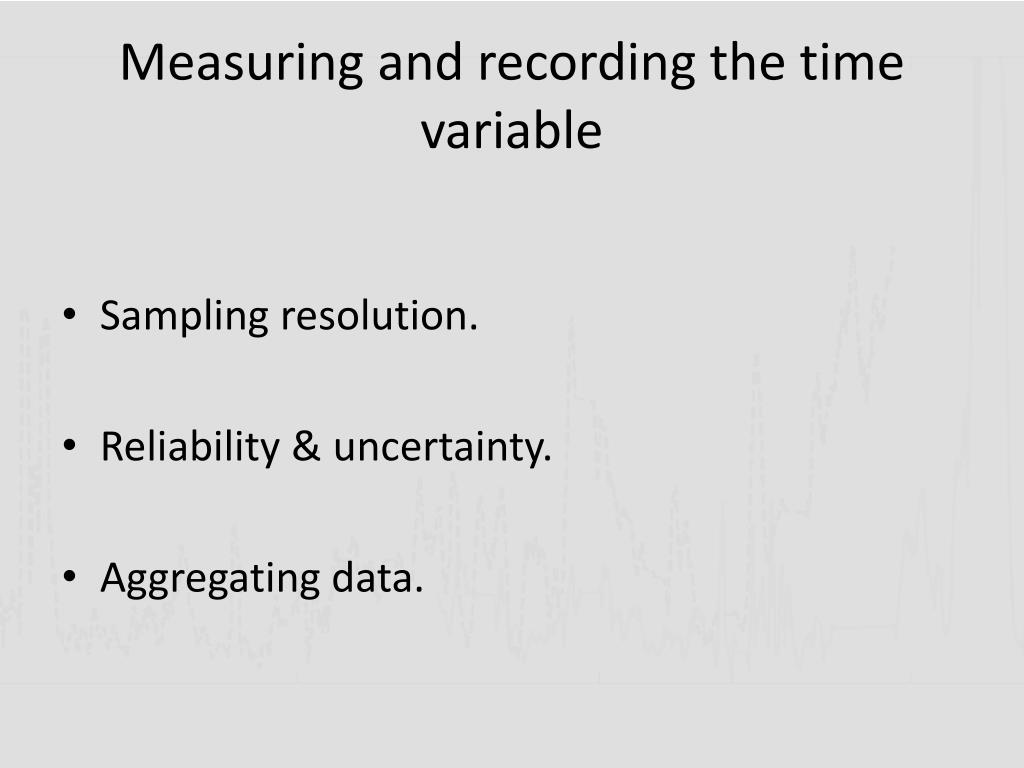 Measuring and recording the time variable

• Sampling resolution.

• Reliability & uncertainty.

• Aggregating data.